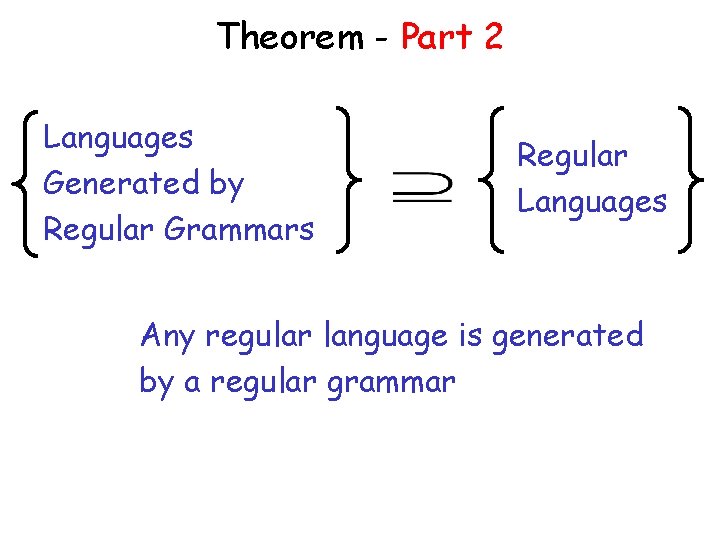 Theorem - Part 2

$\left\{ \begin{array}{l} \text{Languages} \\ \text{Generated by} \\ \text{Regular Grammars} \end{array} \right\} \supseteq \left\{ \begin{array}{l} \text{Regular} \\ \text{Languages} \end{array} \right\}$

Any regular language is generated by a regular grammar